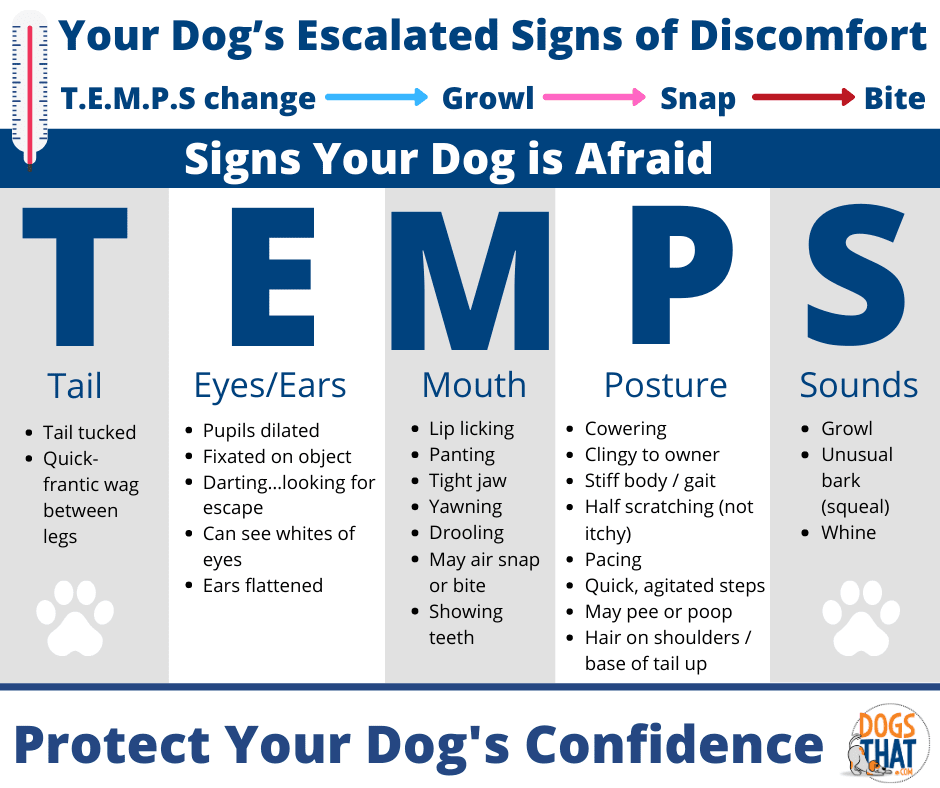 Your Dog's Escalated Signs of Discomfort

T.E.M.P.S change → Growl → Snap → Bite

Signs Your Dog is Afraid

T

Tail

- Tail tucked
- Quick-frantic wag between legs

E

Eyes/Ears

- Pupils dilated
- Fixated on object
- Darting...looking for escape
- Can see whites of eyes
- Ears flattened

M

Mouth

- Lip licking
- Panting
- Tight jaw
- Yawning
- Drooling
- May air snap or bite
- Showing teeth

P

Posture

- Cowering
- Clingy to owner
- Stiff body / gait
- Half scratching (not itchy)
- Pacing
- Quick, agitated steps
- May pee or poop
- Hair on shoulders / base of tail up

S

Sounds

- Growl
- Unusual bark (squeal)
- Whine

Protect Your Dog's Confidence

DOGS THAT .COM